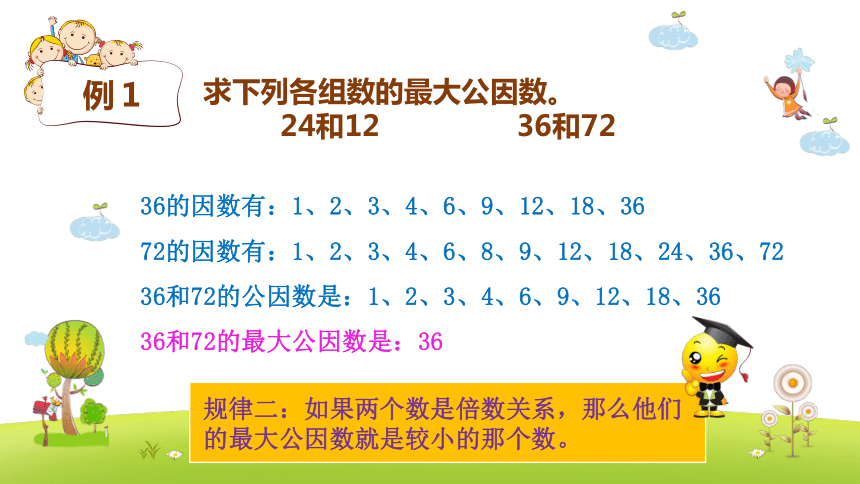 例 1

求下列各组数的最大公因数。

24和12　　　　36和72

36的因数有：1、2、3、4、6、9、12、18、36

72的因数有：1、2、3、4、6、8、9、12、18、24、36、72

36和72的公因数是：1、2、3、4、6、9、12、18、36

36和72的最大公因数是：36

规律二：如果两个数是倍数关系，那么他们的最大公因数就是较小的那个数。